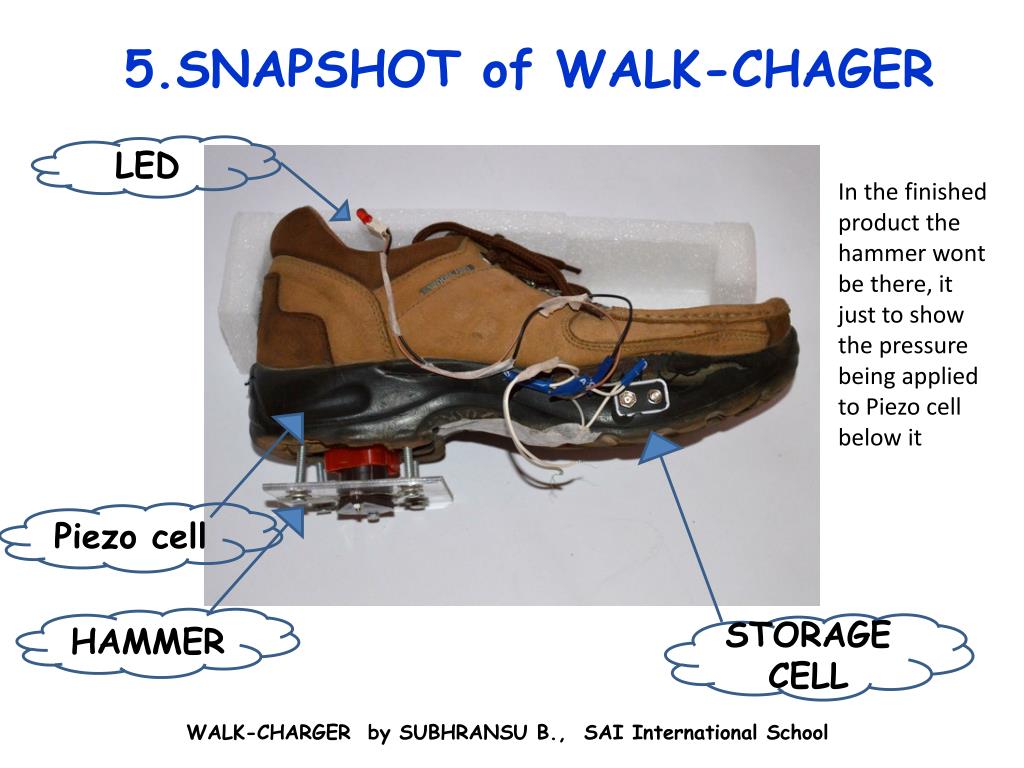 5.SNAPSHOT of WALK-CHAGER

LED

In the finished product the hammer wont be there, it just to show the pressure being applied to Piezo cell below it

Piezo cell

HAMMER

STORAGE CELL

WALK-CHARGER by SUBHRANSU B., SAI International School